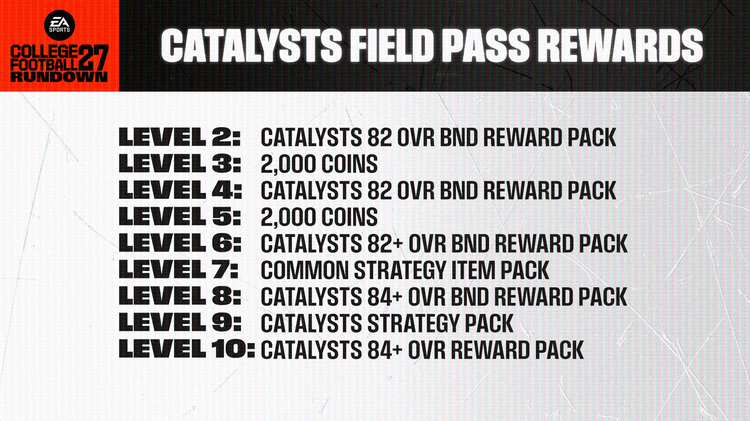 EA SPORTS

COLLEGE FOOTBALL 27 RUNDOWN

CATALYSTS FIELD PASS REWARDS

LEVEL 2: CATALYSTS 82 OVR BND REWARD PACK
LEVEL 3: 2,000 COINS
LEVEL 4: CATALYSTS 82 OVR BND REWARD PACK
LEVEL 5: 2,000 COINS
LEVEL 6: CATALYSTS 82+ OVR BND REWARD PACK
LEVEL 7: COMMON STRATEGY ITEM PACK
LEVEL 8: CATALYSTS 84+ OVR BND REWARD PACK
LEVEL 9: CATALYSTS STRATEGY PACK
LEVEL 10: CATALYSTS 84+ OVR REWARD PACK